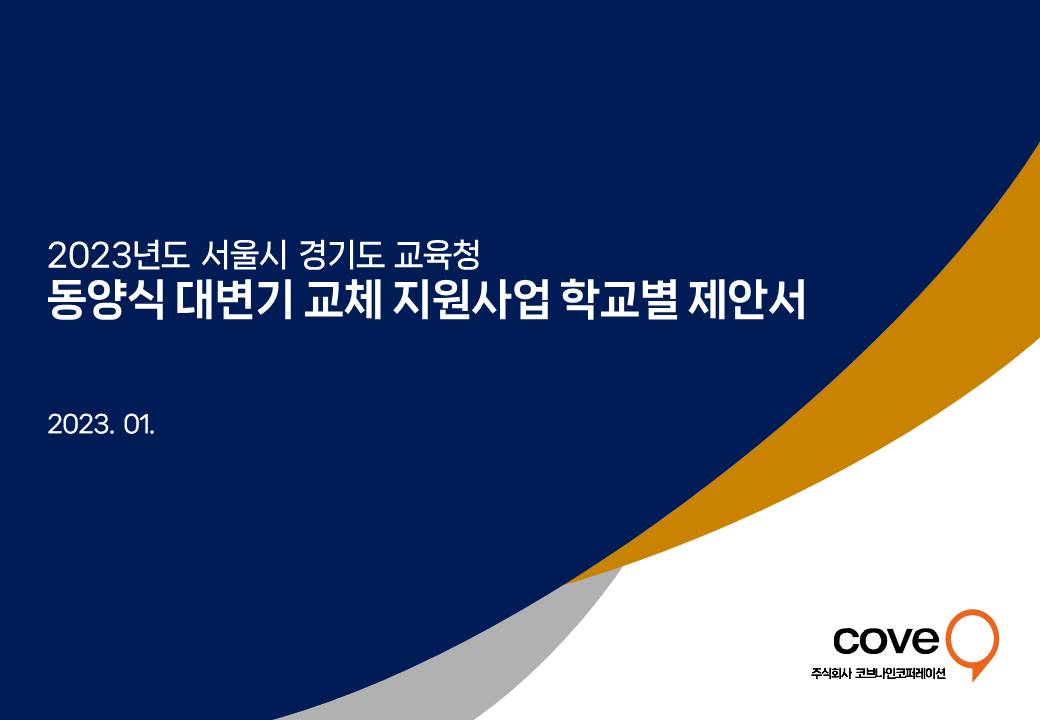 2023년도 서울시 경기도 교육청
동양식 대변기 교체 지원사업 학교별 제안서

2023. 01.

cove
주식회사 코브나인코퍼레이션